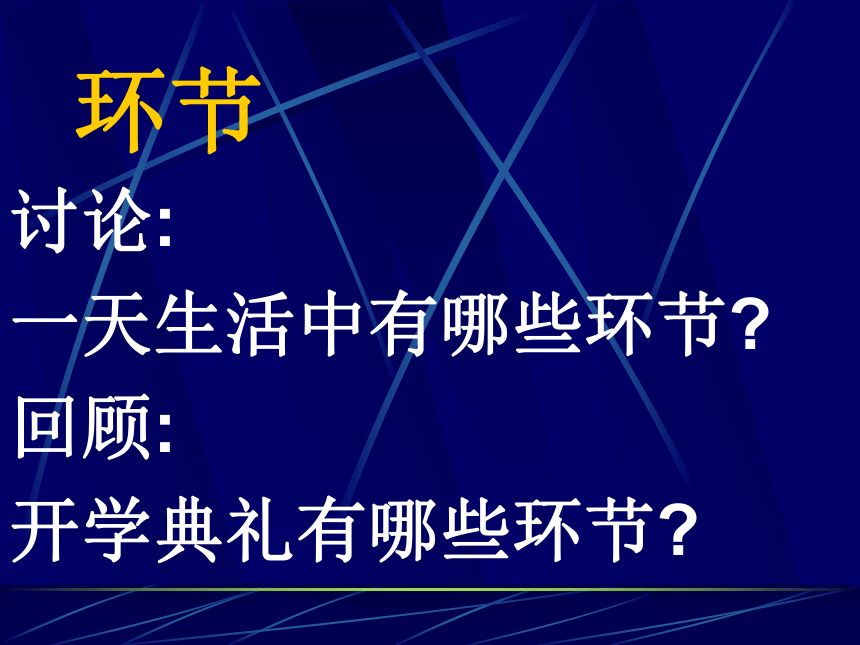 环节

讨论:

一天生活中有哪些环节?

回顾:

开学典礼有哪些环节?